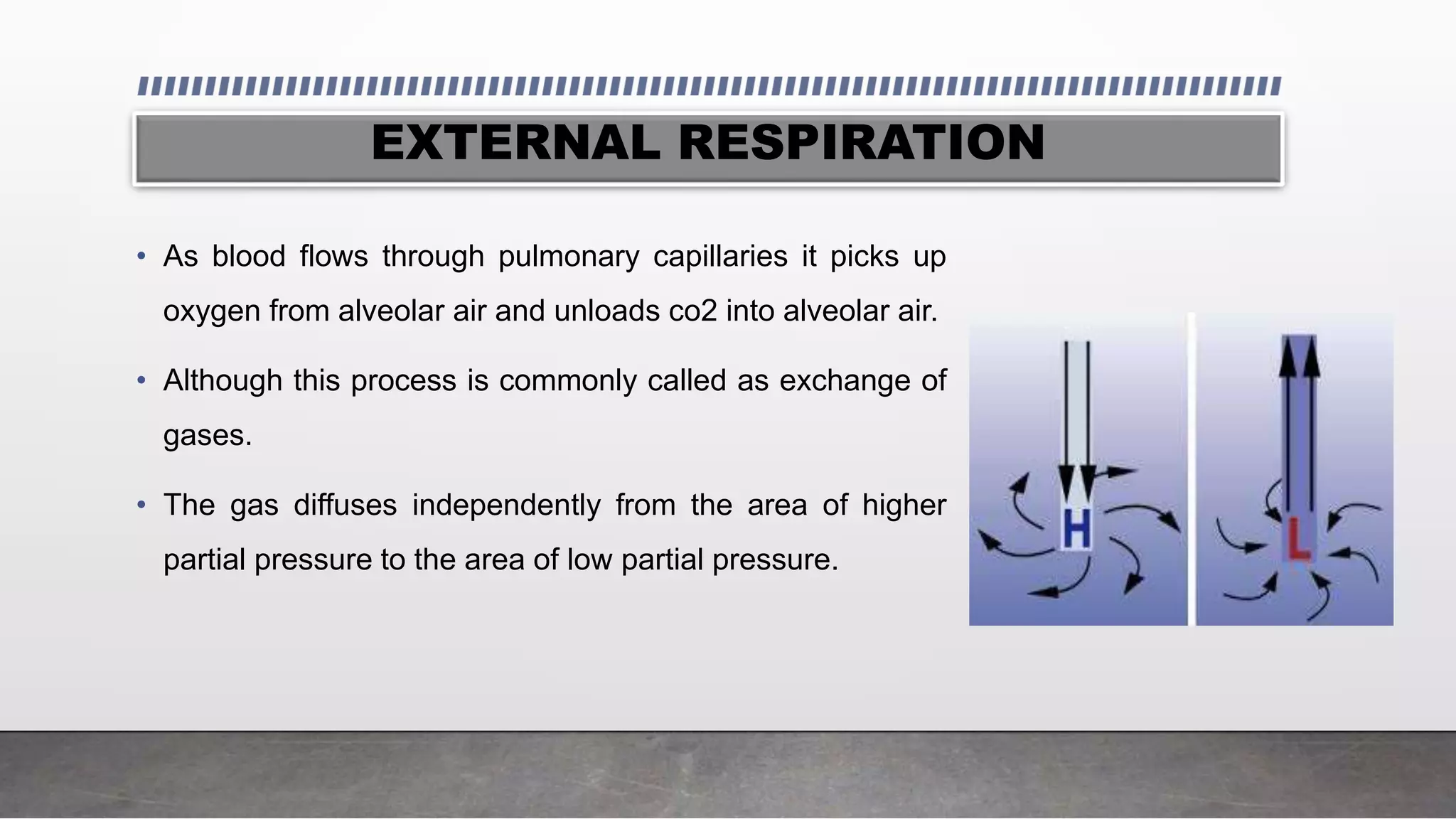 EXTERNAL RESPIRATION

• As blood flows through pulmonary capillaries it picks up oxygen from alveolar air and unloads co2 into alveolar air.

• Although this process is commonly called as exchange of gases.

• The gas diffuses independently from the area of higher partial pressure to the area of low partial pressure.

H

L